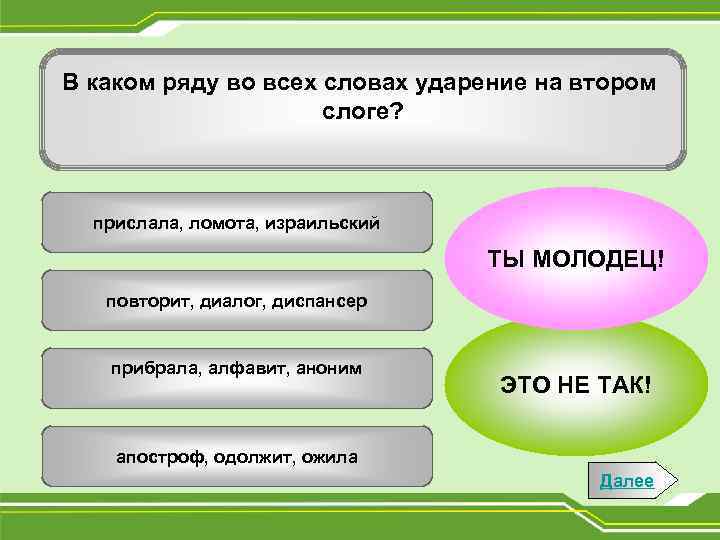 В каком ряду во всех словах ударение на втором слоге?

прислала, ломота, израильский

повторит, диалог, диспансер

прибрала, алфавит, аноним

апостроф, одолжит, ожила

ТЫ МОЛОДЕЦ!

ЭТО НЕ ТАК!

Далее